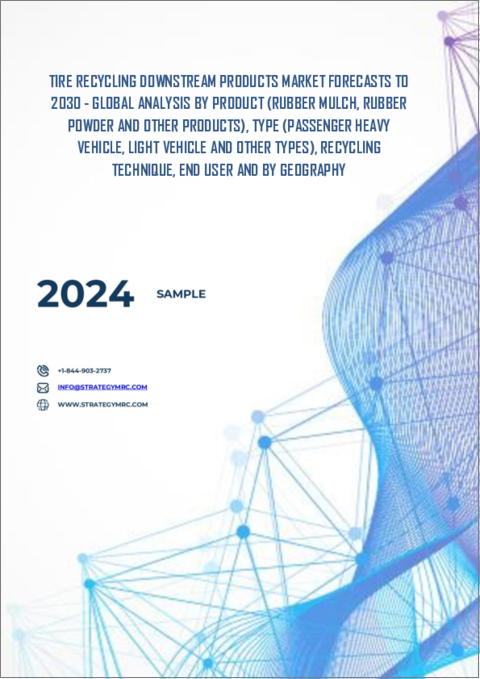 TIRE RECYCLING DOWNSTREAM PRODUCTS MARKET FORECASTS TO 2030 - GLOBAL ANALYSIS BY PRODUCT (RUBBER MULCH, RUBBER POWDER AND OTHER PRODUCTS), TYPE (PASSENGER HEAVY VEHICLE, LIGHT VEHICLE AND OTHER TYPES), RECYCLING TECHNIQUE, END USER AND BY GEOGRAPHY

2024 SAMPLE

+1-844-903-2737
INFO@STRATEGYMRC.COM
WWW.STRATEGYMRC.COM